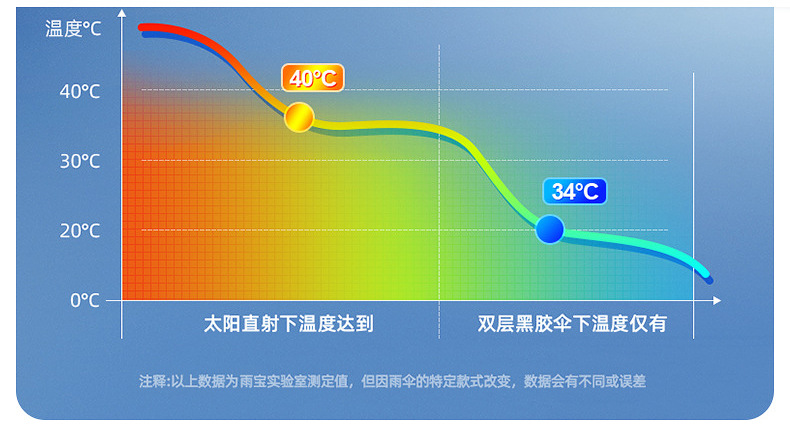 温度℃
40℃
30℃
20℃
0℃
40℃
34℃
太阳直射下温度达到
双层黑胶伞下温度仅有
注释:以上数据为雨宝实验室测定值，但因雨伞的特定款式改变，数据会有不同或误差